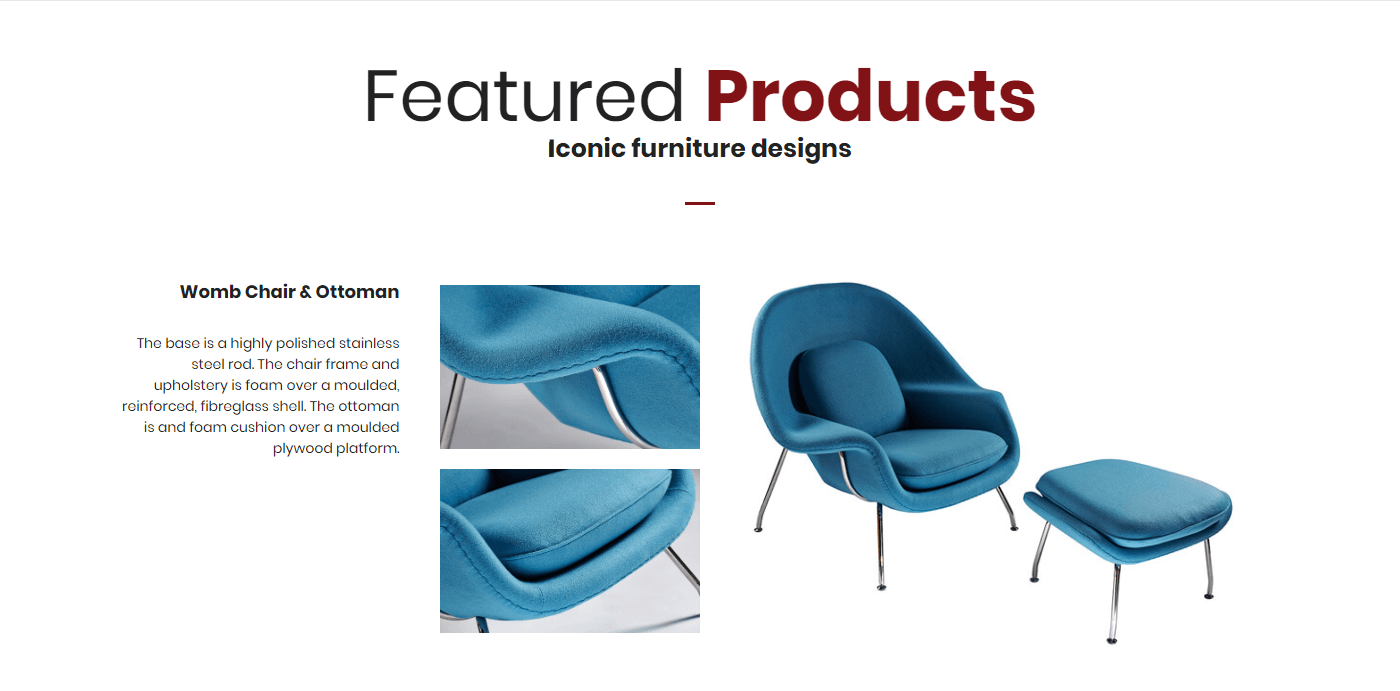 Featured Products
Iconic furniture designs

Womb Chair & Ottoman

The base is a highly polished stainless steel rod. The chair frame and upholstery is foam over a moulded, reinforced, fibreglass shell. The ottoman is and foam cushion over a moulded plywood platform.